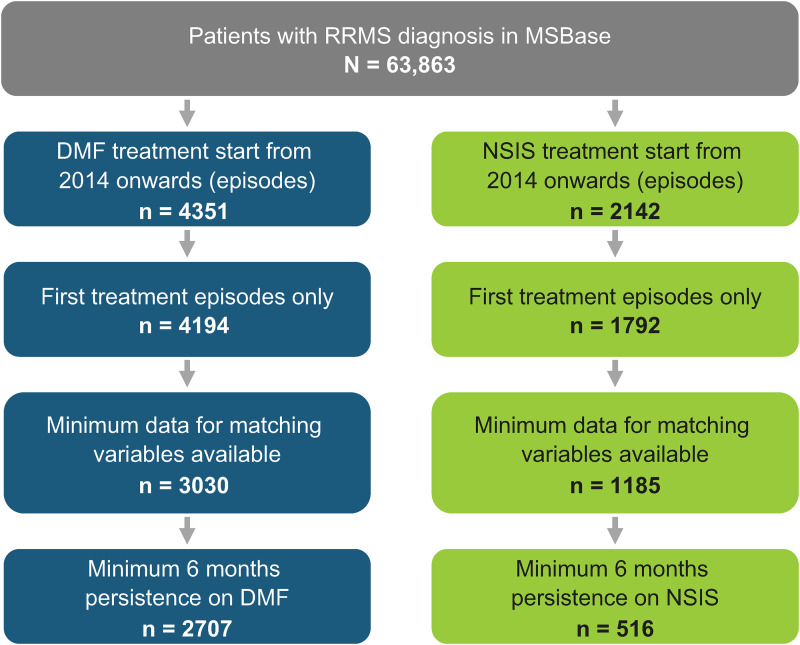 Patients with RRMS diagnosis in MSBase
N = 63,863

DMF treatment start from 2014 onwards (episodes)
n = 4351

First treatment episodes only
n = 4194

Minimum data for matching variables available
n = 3030

Minimum 6 months persistence on DMF
n = 2707

NSIS treatment start from 2014 onwards (episodes)
n = 2142

First treatment episodes only
n = 1792

Minimum data for matching variables available
n = 1185

Minimum 6 months persistence on NSIS
n = 516